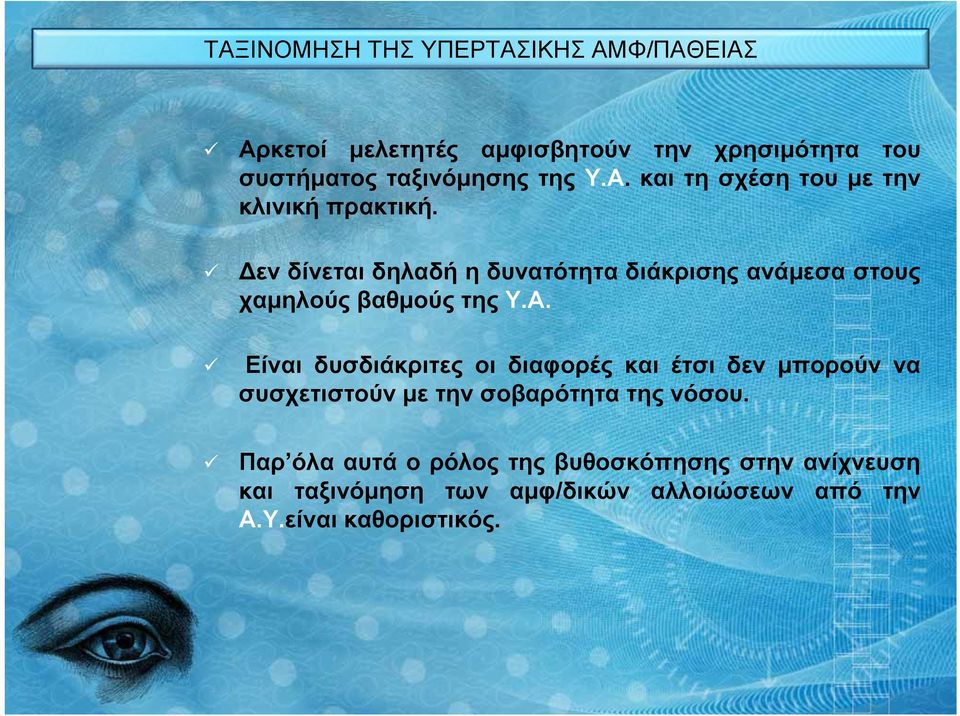 ΤΑΞΙΝΟΜΗΣΗ ΤΗΣ ΥΠΕΡΤΑΣΙΚΗΣ ΑΜΦ/ΠΑΘΕΙΑΣ

✓ Αρκετοί μελετητές αμφισβητούν την χρησιμότητα του συστήματος ταξινόμησης της Υ.Α. και τη σχέση του με την κλινική πρακτική.

✓ Δεν δίνεται δηλαδή η δυνατότητα διάκρισης ανάμεσα στους χαμηλούς βαθμούς της Υ.Α.

✓ Είναι δυσδιάκριτες οι διαφορές και έτσι δεν μπορούν να συσχετιστούν με την σοβαρότητα της νόσου.

✓ Παρ'όλα αυτά ο ρόλος της βυθοσκόπησης στην ανίχνευση και ταξινόμηση των αμφ/δικών αλλοιώσεων από την Α.Υ.είναι καθοριστικός.